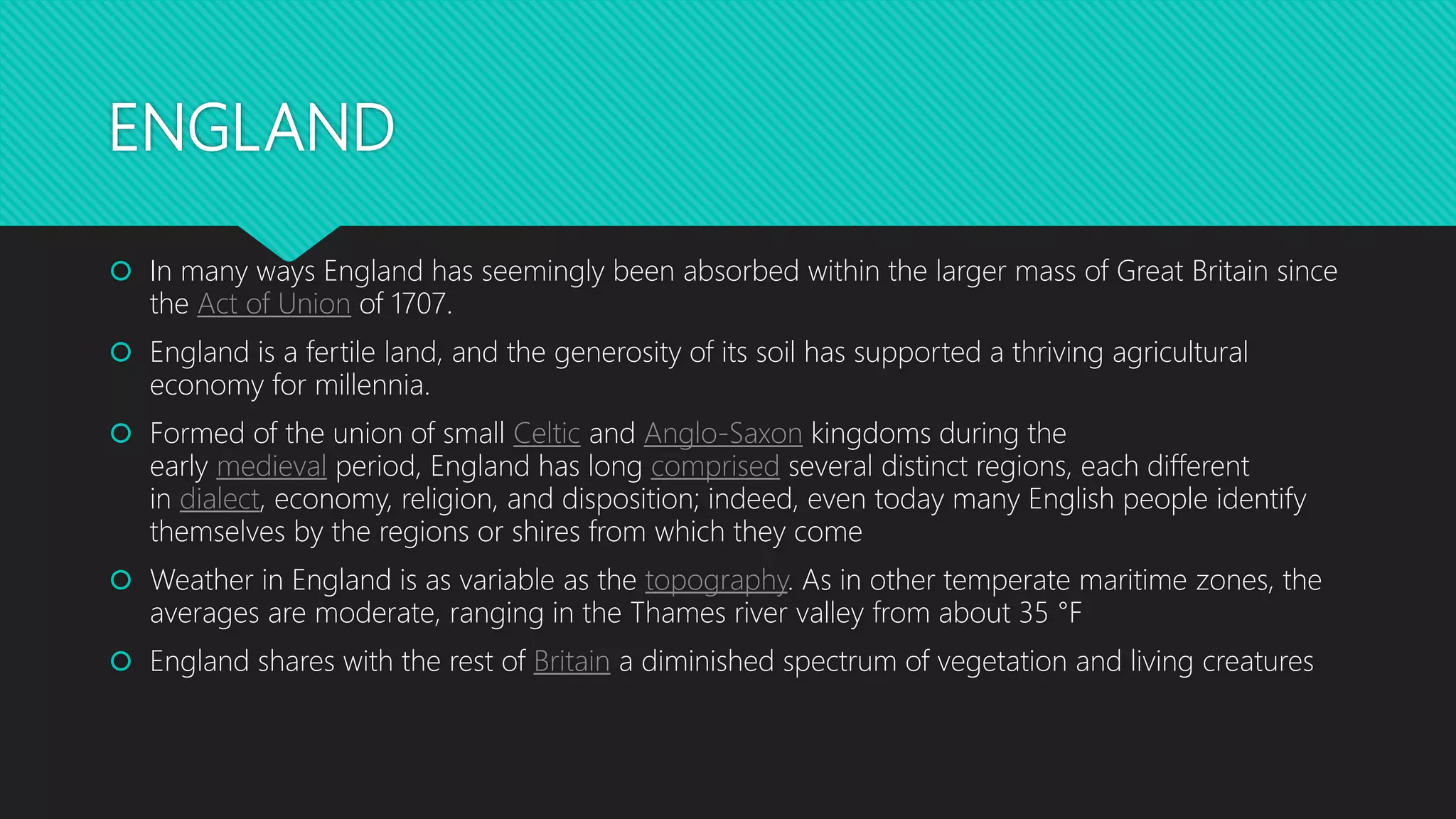 ENGLAND

In many ways England has seemingly been absorbed within the larger mass of Great Britain since the Act of Union of 1707.

England is a fertile land, and the generosity of its soil has supported a thriving agricultural economy for millennia.

Formed of the union of small Celtic and Anglo-Saxon kingdoms during the early medieval period, England has long comprised several distinct regions, each different in dialect, economy, religion, and disposition; indeed, even today many English people identify themselves by the regions or shires from which they come

Weather in England is as variable as the topography. As in other temperate maritime zones, the averages are moderate, ranging in the Thames river valley from about 35 °F

England shares with the rest of Britain a diminished spectrum of vegetation and living creatures